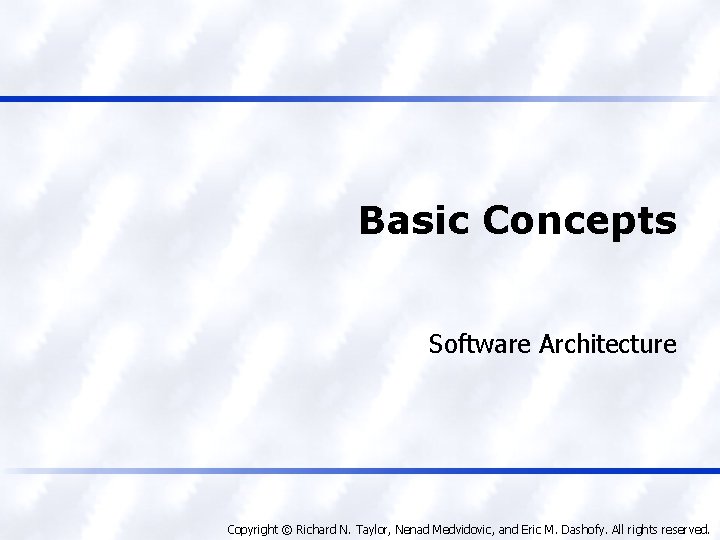 Basic Concepts

Software Architecture

Copyright © Richard N. Taylor, Nenad Medvidovic, and Eric M. Dashofy. All rights reserved.